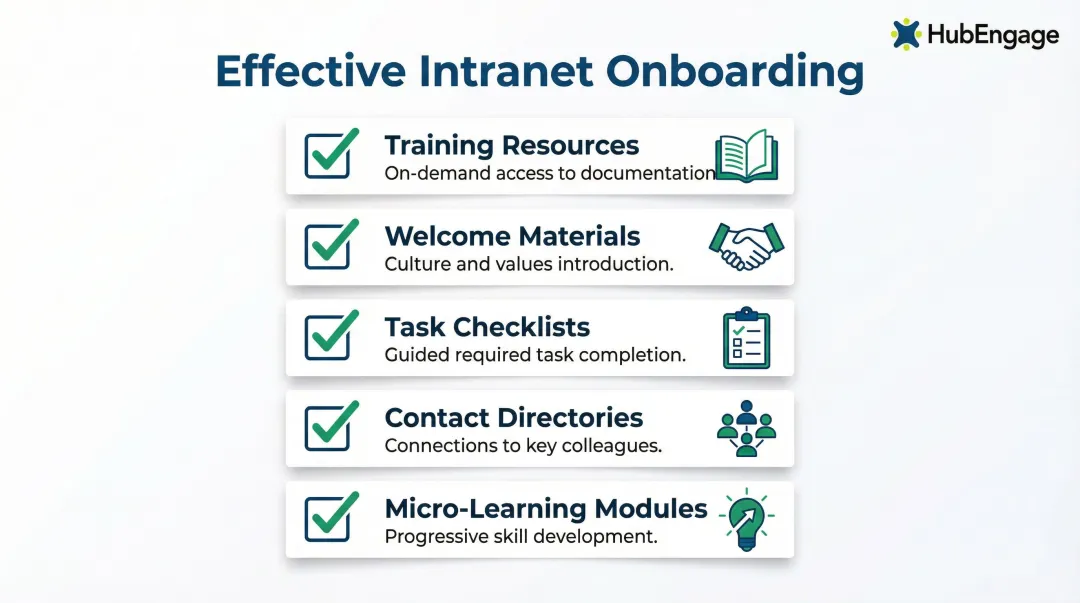 HubEngage

Effective Intranet Onboarding

Training Resources
On-demand access to documentation

Welcome Materials
Culture and values introduction.

Task Checklists
Guided required task completion.

Contact Directories
Connections to key colleagues.

Micro-Learning Modules
Progressive skill development.